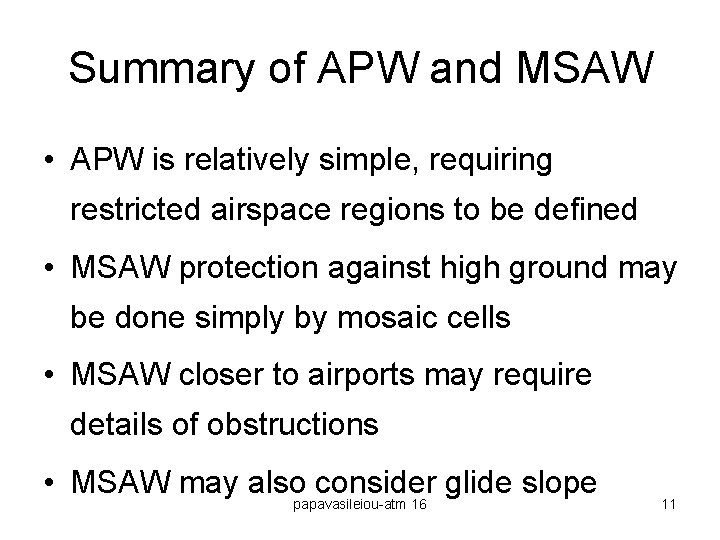 Summary of APW and MSAW

• APW is relatively simple, requiring restricted airspace regions to be defined

• MSAW protection against high ground may be done simply by mosaic cells

• MSAW closer to airports may require details of obstructions

• MSAW may also consider glide slope

papavasileiou-atm 16

11